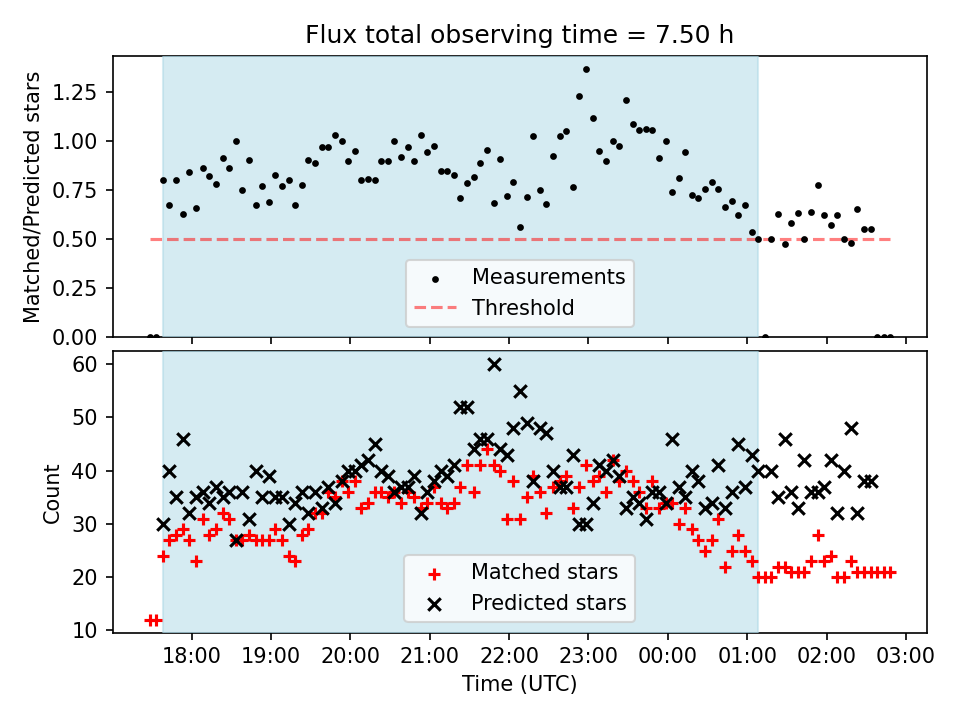 Flux total observing time = 7.50 h

Matched/Predicted stars

1.25
1.00
0.75
0.50
0.25
0.00

Measurements
Threshold

Count

60
50
40
30
20
10

Matched stars
Predicted stars

18:00 19:00 20:00 21:00 22:00 23:00 00:00 01:00 02:00 03:00

Time (UTC)